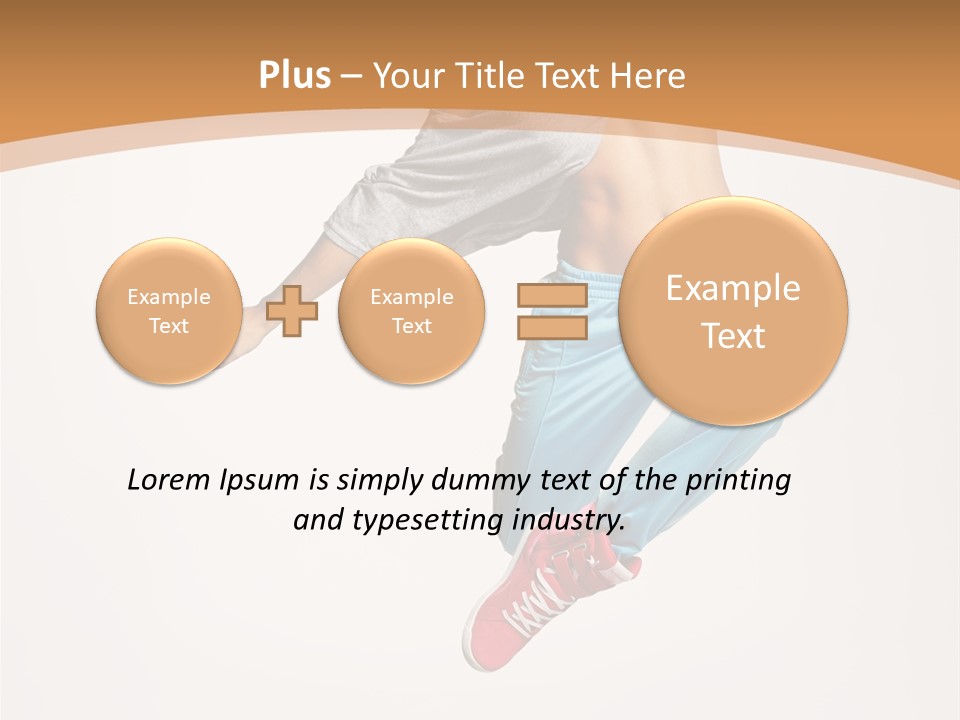 Plus – Your Title Text Here

Example Text

Example Text

Example Text

Lorem Ipsum is simply dummy text of the printing and typesetting industry.